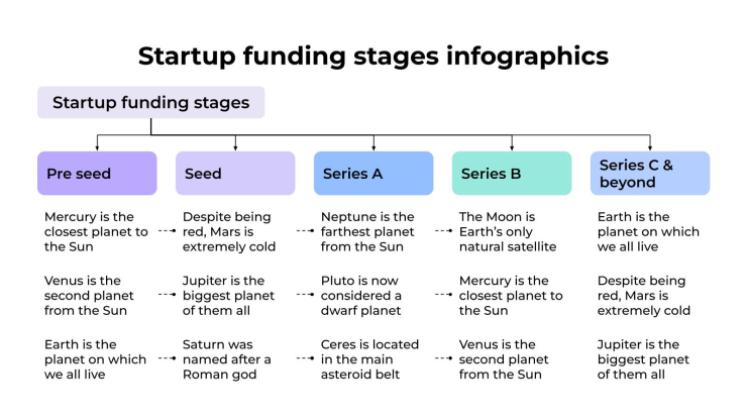 Startup funding stages infographics

Startup funding stages

Pre seed

Mercury is the closest planet to the Sun

Venus is the second planet from the Sun

Earth is the planet on which we all live

Seed

Despite being red, Mars is extremely cold

Jupiter is the biggest planet of them all

Saturn was named after a Roman god

Series A

Neptune is the farthest planet from the Sun

Pluto is now considered a dwarf planet

Ceres is located in the main asteroid belt

Series B

The Moon is Earth's only natural satellite

Mercury is the closest planet to the Sun

Venus is the second planet from the Sun

Series C & beyond

Earth is the planet on which we all live

Despite being red, Mars is extremely cold

Jupiter is the biggest planet of them all